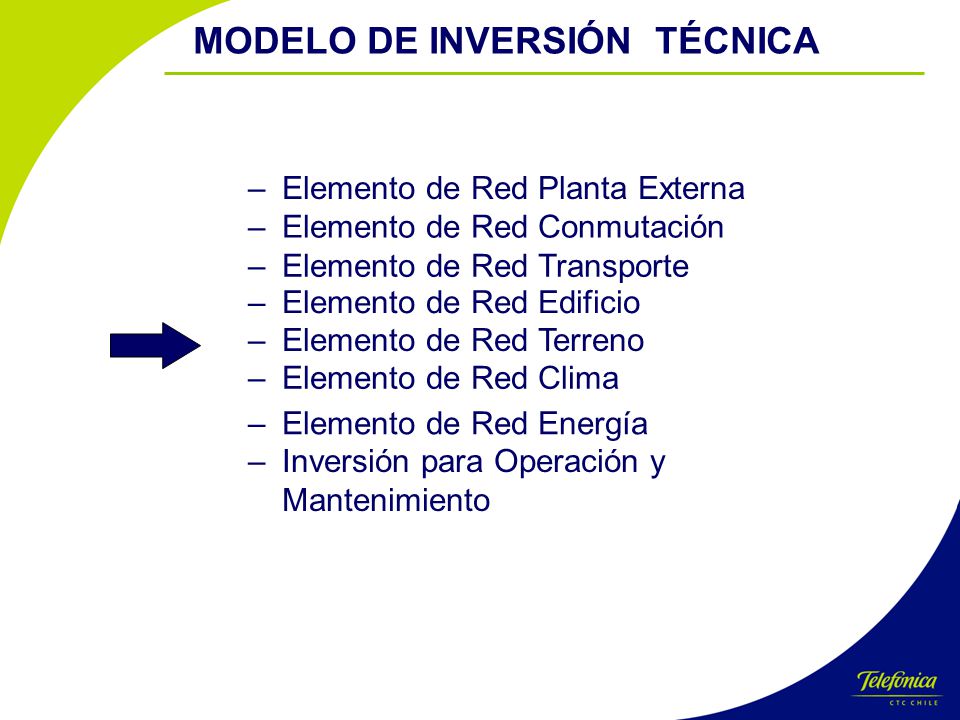 MODELO DE INVERSIÓN TÉCNICA

– Elemento de Red Planta Externa
– Elemento de Red Conmutación
– Elemento de Red Transporte
– Elemento de Red Edificio
– Elemento de Red Terreno
– Elemento de Red Clima
– Elemento de Red Energía
– Inversión para Operación y Mantenimiento

Telefónica
CTC CHILE